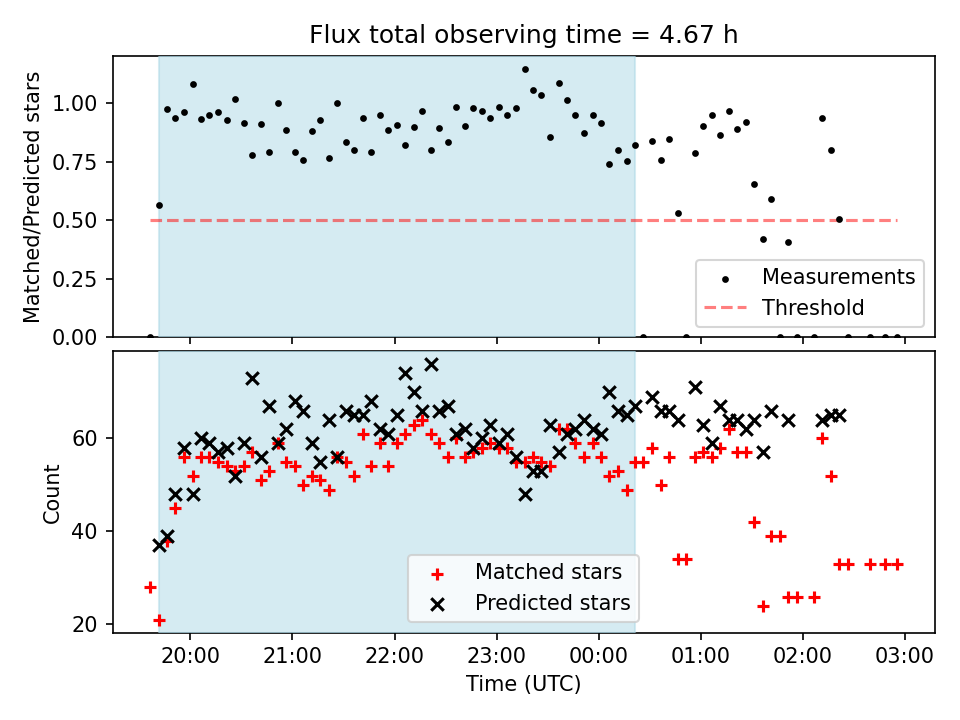 Flux total observing time = 4.67 h

Matched/Predicted stars

1.00
0.75
0.50
0.25
0.00

Measurements
Threshold

Count

60
40
20

Matched stars
Predicted stars

20:00 21:00 22:00 23:00 00:00 01:00 02:00 03:00

Time (UTC)